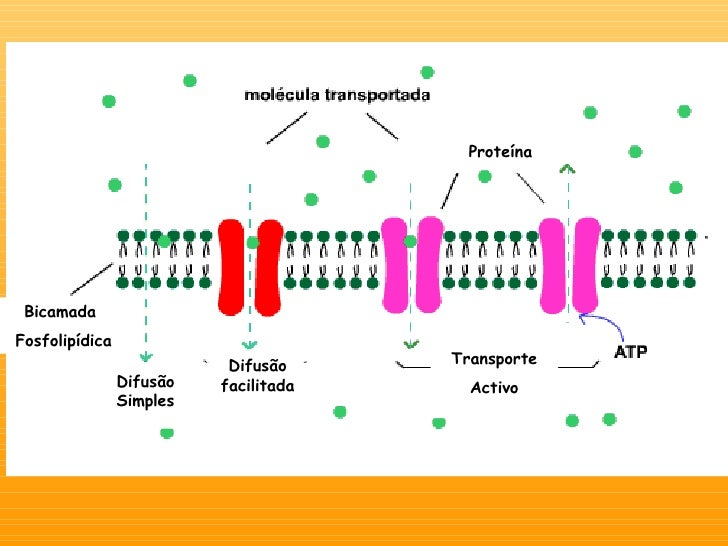 molécula transportada

Proteína

Bicamada

Fosfolipídica

Difusão Simples

Difusão facilitada

Transporte

Activo

ATP